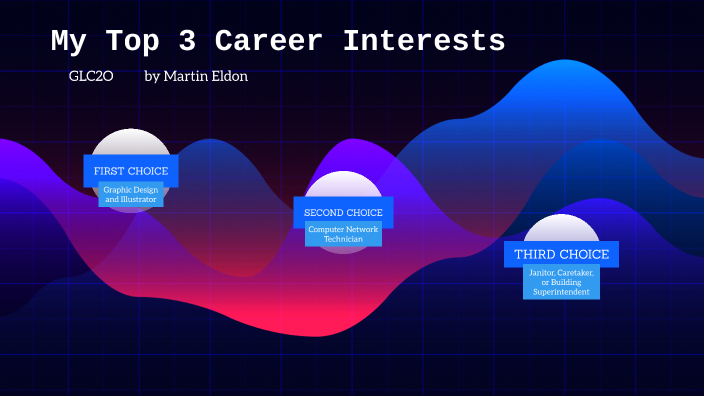 My Top 3 Career Interests

GLC2O

by Martin Eldon

FIRST CHOICE

Graphic Design and Illustrator

SECOND CHOICE

Computer Network Technician

THIRD CHOICE

Janitor, Caretaker, or Building Superintendent